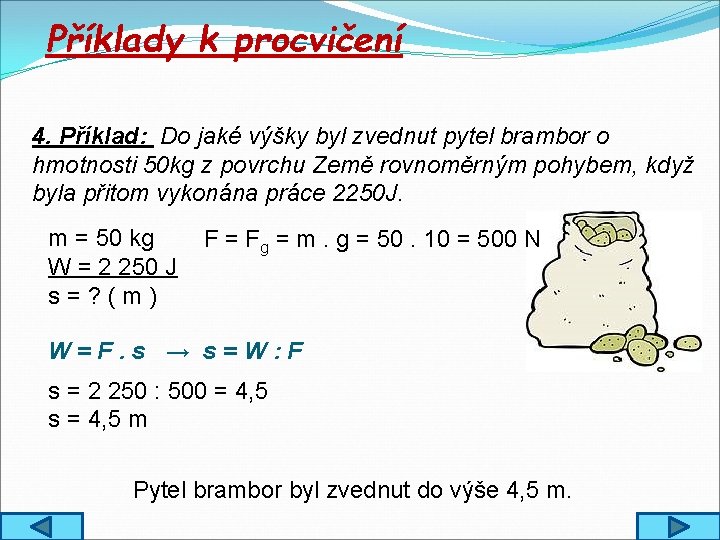 Příklady k procvičení

4. Příklad: Do jaké výšky byl zvednut pytel brambor o hmotnosti 50kg z povrchu Země rovnoměrným pohybem, když byla přitom vykonána práce 2250J.

m = 50 kg
W = 2 250 J
s = ? ( m )

$F = F_g = m . g = 50 . 10 = 500$ N

$W = F . s \rightarrow s = W : F$

s = 2 250 : 500 = 4,5
s = 4,5 m

Pytel brambor byl zvednut do výše 4,5 m.